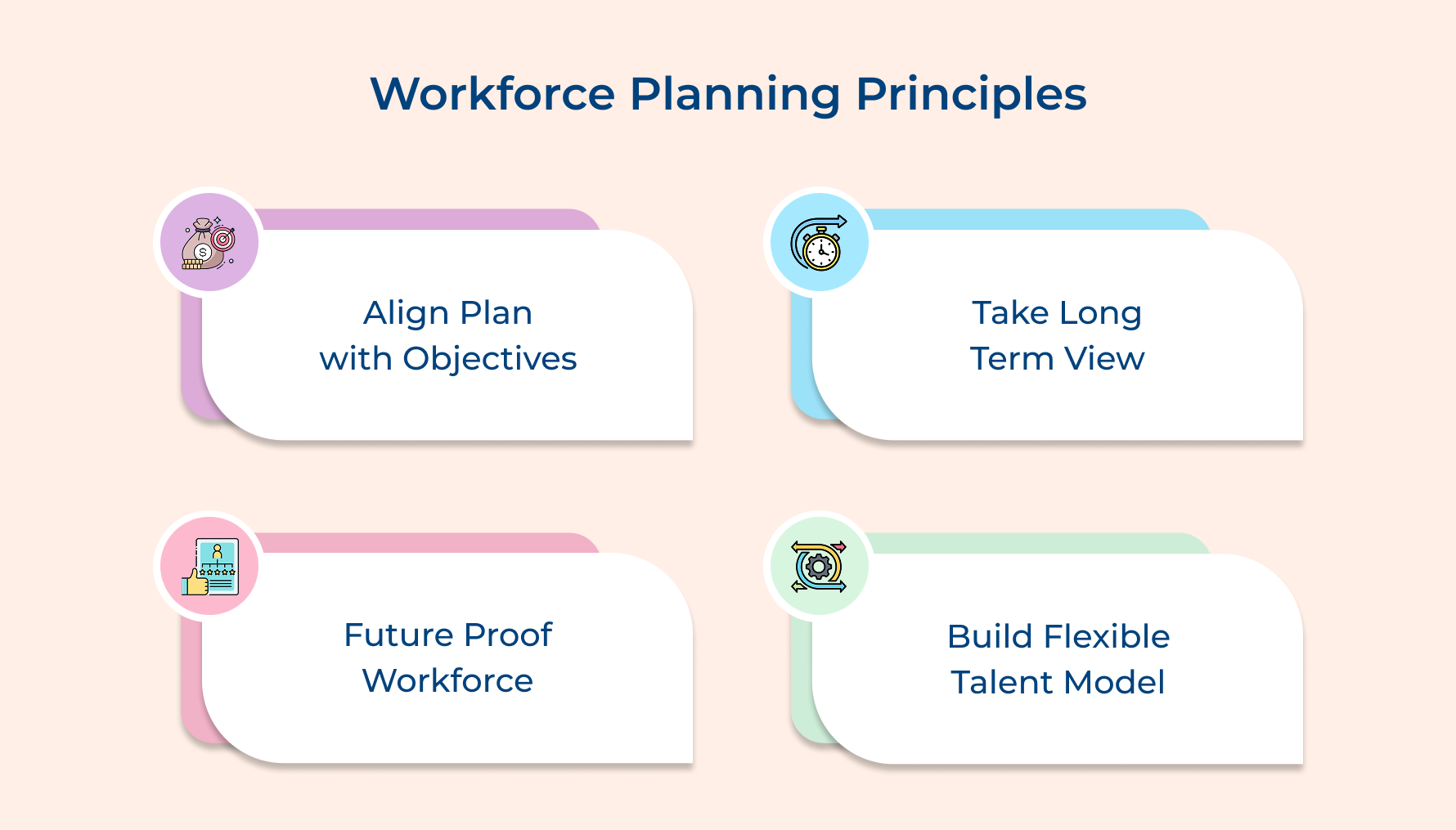 Workforce Planning Principles

Align Plan with Objectives

Take Long Term View

Future Proof Workforce

Build Flexible Talent Model